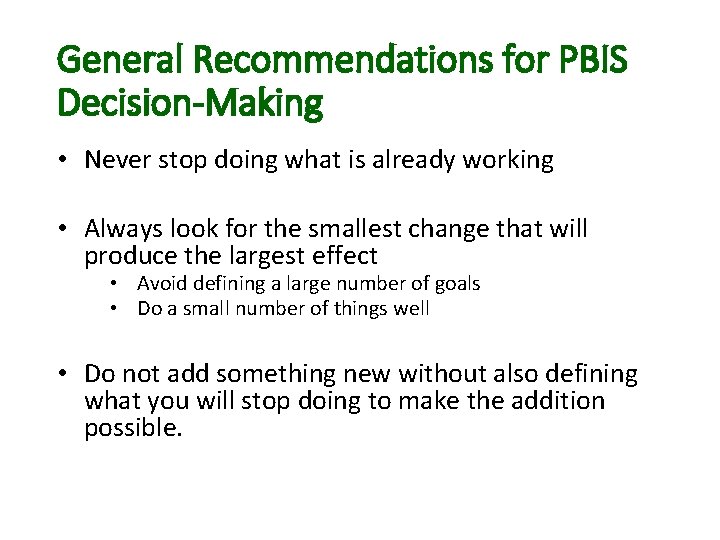 General Recommendations for PBIS Decision-Making

• Never stop doing what is already working

• Always look for the smallest change that will produce the largest effect
  • Avoid defining a large number of goals
  • Do a small number of things well

• Do not add something new without also defining what you will stop doing to make the addition possible.